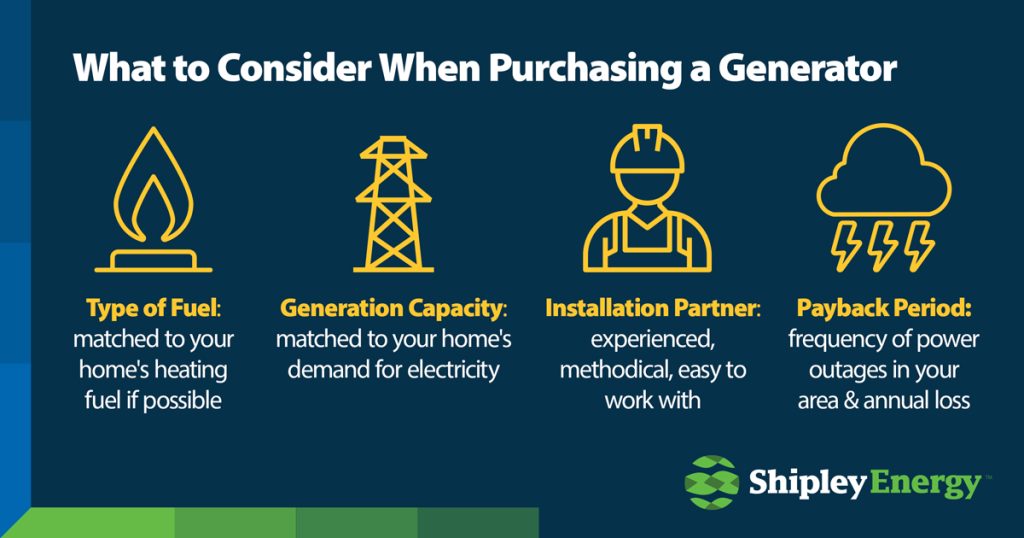 What to Consider When Purchasing a Generator

Type of Fuel: matched to your home's heating fuel if possible

Generation Capacity: matched to your home's demand for electricity

Installation Partner: experienced, methodical, easy to work with

Payback Period: frequency of power outages in your area & annual loss

Shipley Energy™